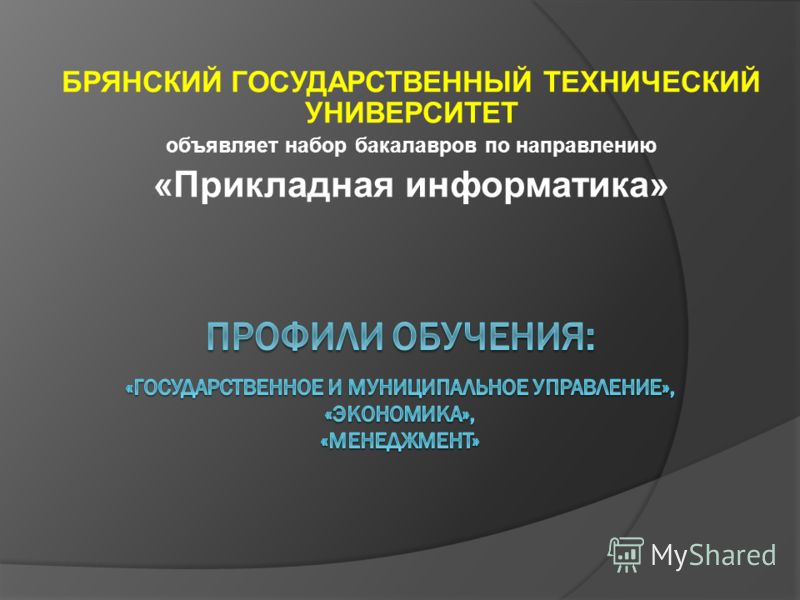 БРЯНСКИЙ ГОСУДАРСТВЕННЫЙ ТЕХНИЧЕСКИЙ УНИВЕРСИТЕТ

объявляет набор бакалавров по направлению

«Прикладная информатика»

ПРОФИЛИ ОБУЧЕНИЯ:

«ГОСУДАРСТВЕННОЕ И МУНИЦИПАЛЬНОЕ УПРАВЛЕНИЕ», «ЭКОНОМИКА», «МЕНЕДЖМЕНТ»

MyShared